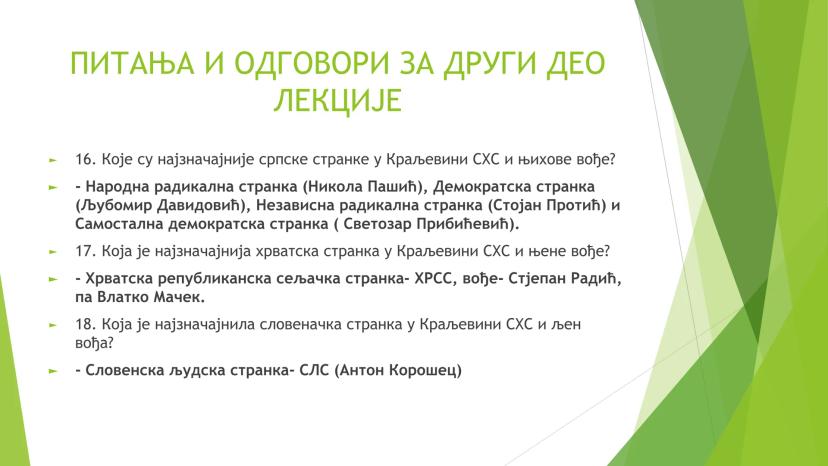 ПИТАЊА И ОДГОВОРИ ЗА ДРУГИ ДЕО ЛЕКЦИЈЕ

16. Које су најзначајније српске странке у Краљевини СХС и њихове вође?

- Народна радикална странка (Никола Пашић), Демократска странка (Љубомир Давидовић), Независна радикална странка (Стојан Протић) и Самостална демократска странка ( Светозар Прибићевић).

17. Која је најзначајнија хрватска странка у Краљевини СХС и њене вође?

- Хрватска републиканска сељачка странка- ХРСС, вође- Стјепан Радић, па Влатко Мачек.

18. Која је најзначајнила словеначка странка у Краљевини СХС и љен вођа?

- Словенска људска странка- СЛС (Антон Корошец)